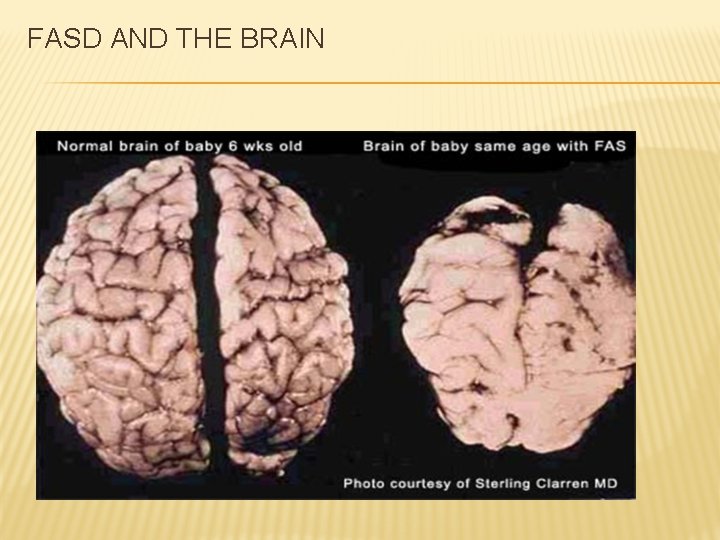 FASD AND THE BRAIN

Normal brain of baby 6 wks old

Brain of baby same age with FAS

Photo courtesy of Sterling Clarren MD